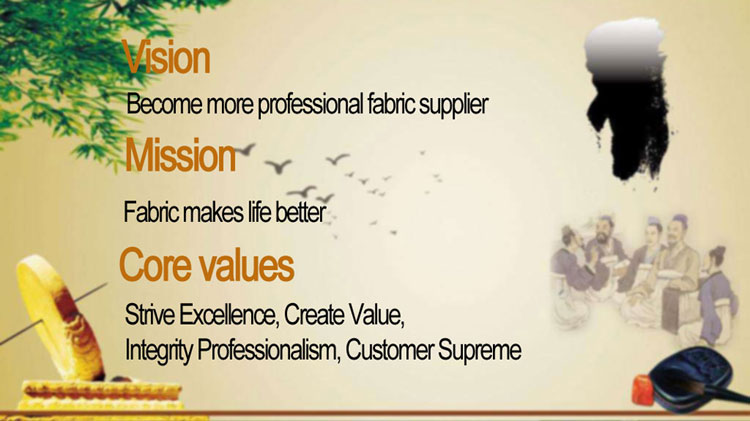 Vision

Become more professional fabric supplier

Mission

Fabric makes life better

Core values

Strive Excellence, Create Value,
Integrity Professionalism, Customer Supreme